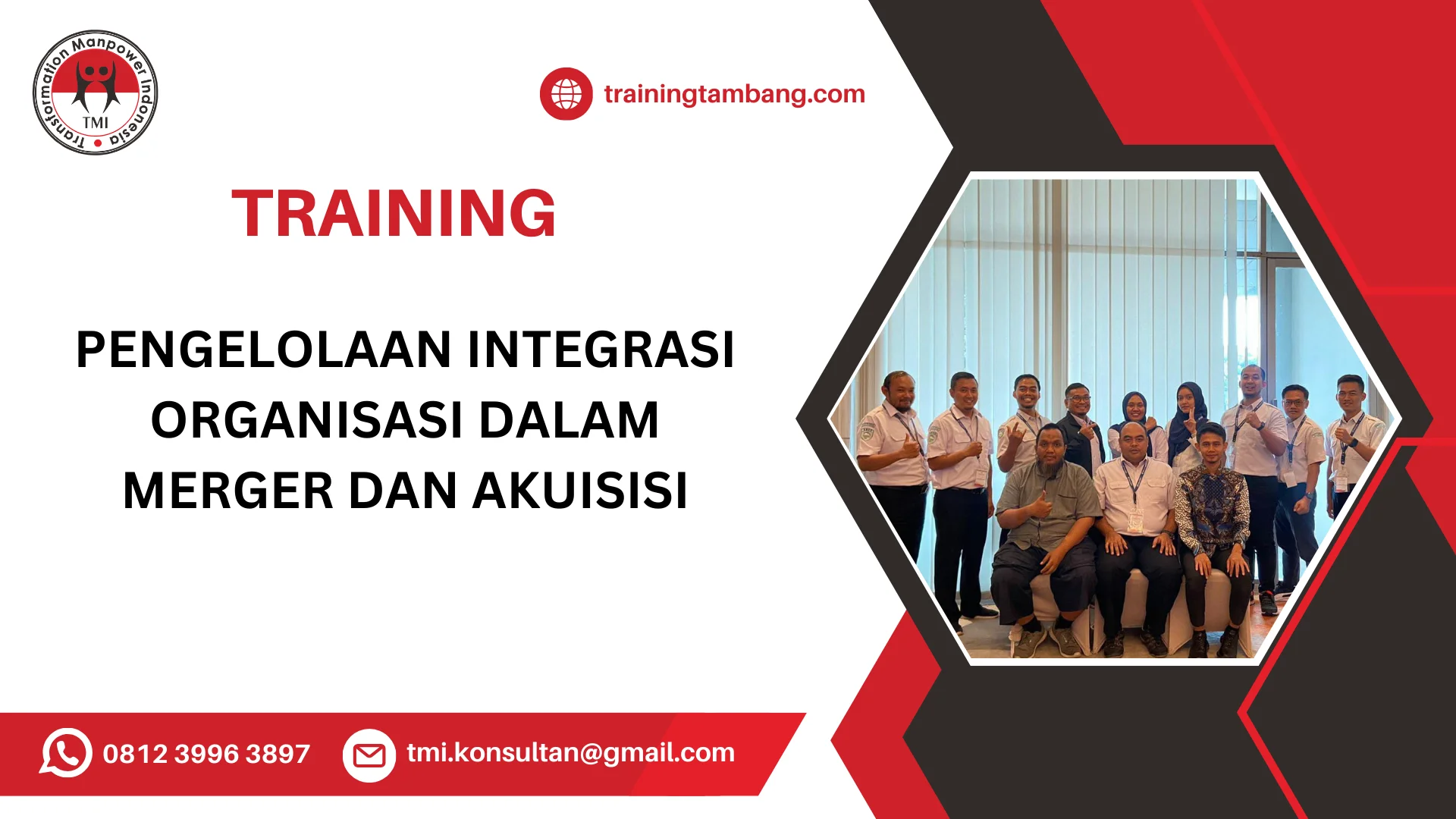 Transformation Manpower Indonesia
TMI

trainingtambang.com

TRAINING

PENGELOLAAN INTEGRASI ORGANISASI DALAM MERGER DAN AKUISISI

0812 3996 3897

tmi.konsultan@gmail.com